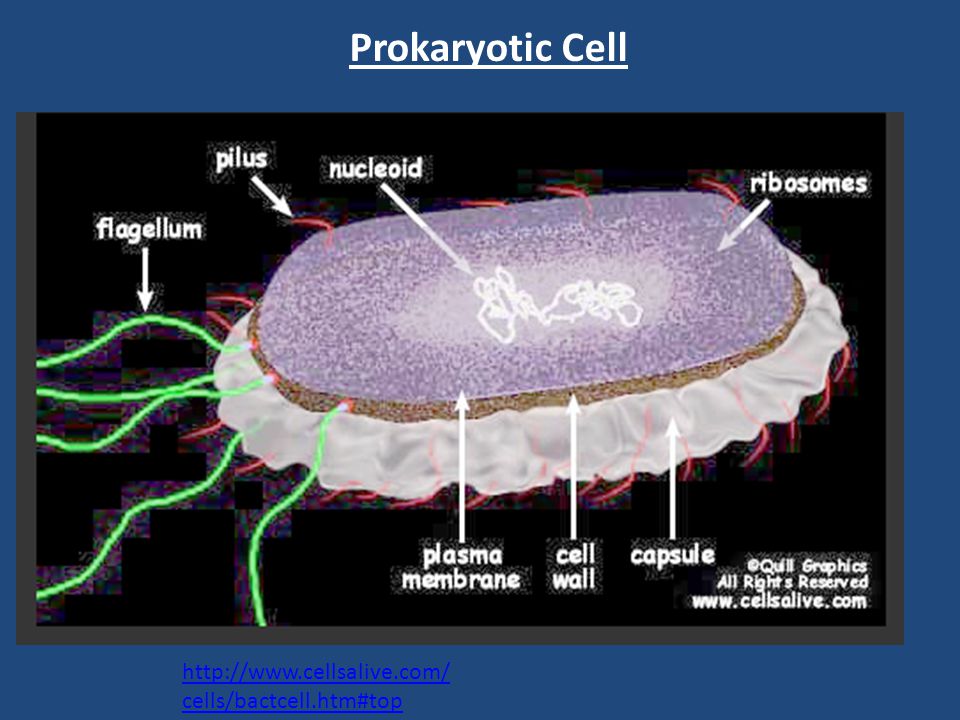 Prokaryotic Cell

pilus

nucleoid

ribosomes

flagellum

plasma membrane

cell wall

capsule

©Quill Graphics
All Rights Reserved
www.cellsalive.com

http://www.cellsalive.com/cells/bactcell.htm#top